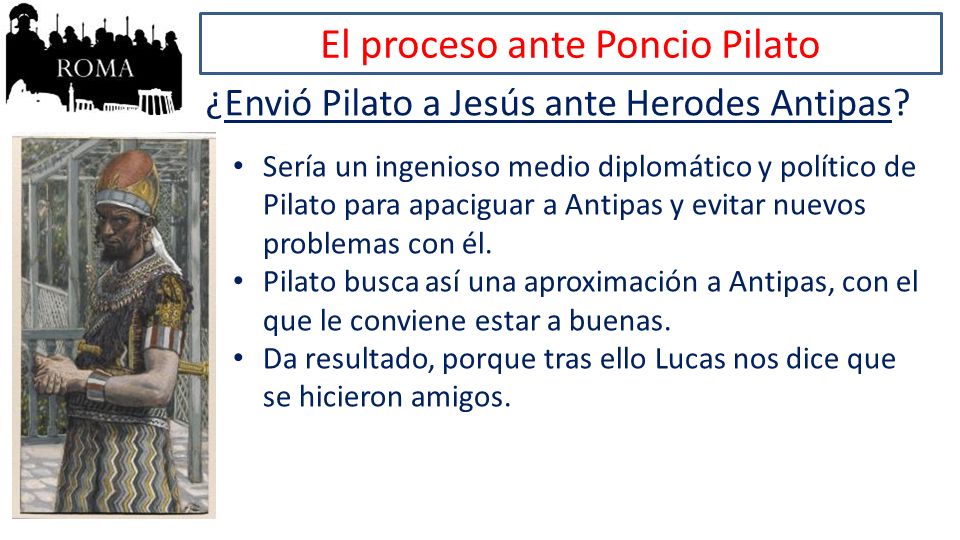 ROMA

El proceso ante Poncio Pilato

¿Envió Pilato a Jesús ante Herodes Antipas?

• Sería un ingenioso medio diplomático y político de Pilato para apaciguar a Antipas y evitar nuevos problemas con él.
• Pilato busca así una aproximación a Antipas, con el que le conviene estar a buenas.
• Da resultado, porque tras ello Lucas nos dice que se hicieron amigos.